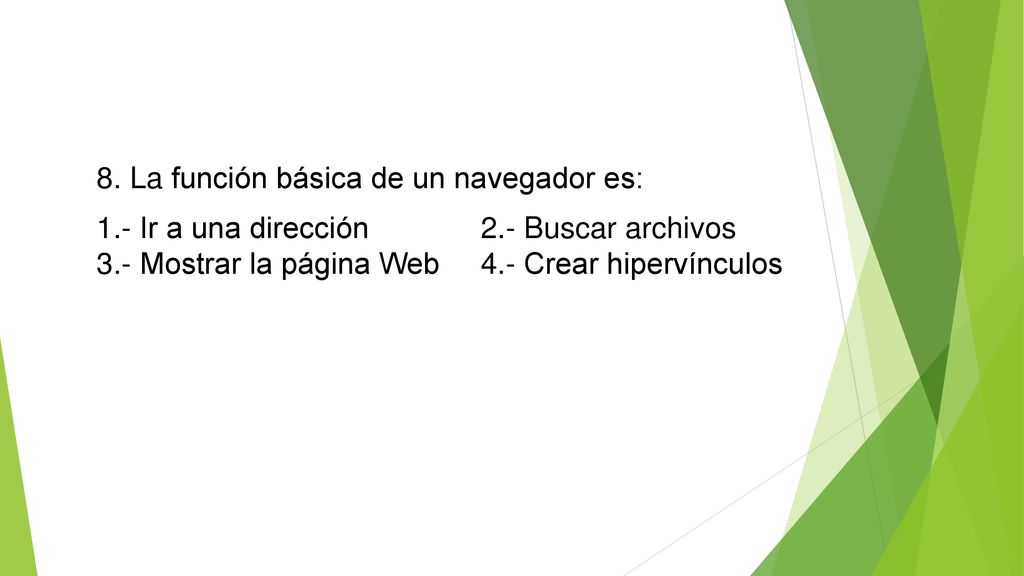 8. La función básica de un navegador es:

1.- Ir a una dirección
2.- Buscar archivos
3.- Mostrar la página Web
4.- Crear hipervínculos